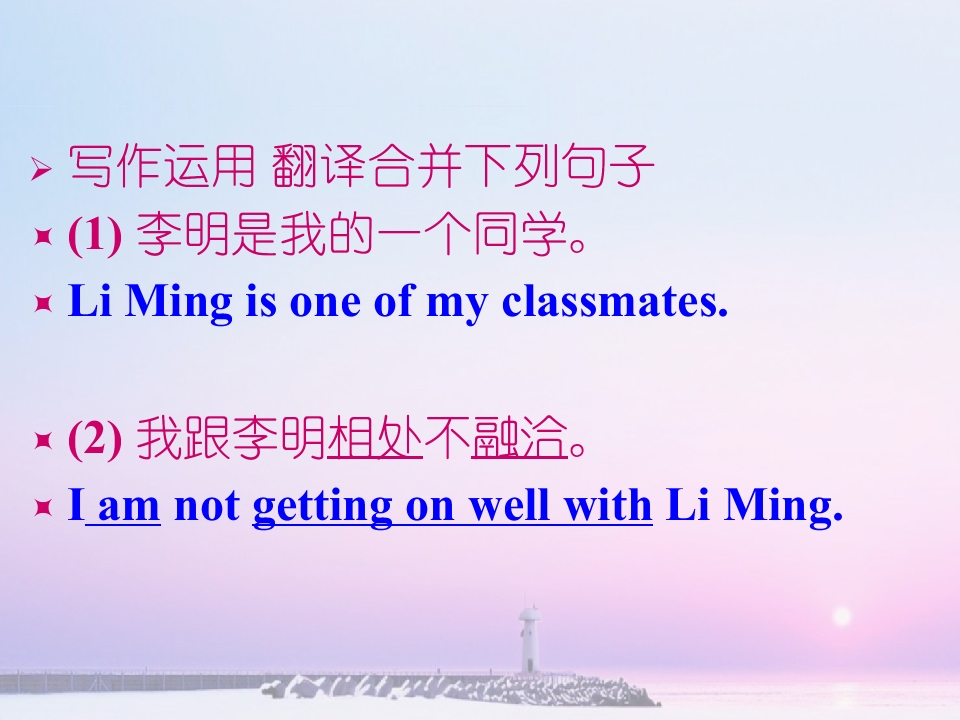 写作运用 翻译合并下列句子

(1) 李明是我的一个同学。

Li Ming is one of my classmates.

(2) 我跟李明相处不融洽。

I am not getting on well with Li Ming.